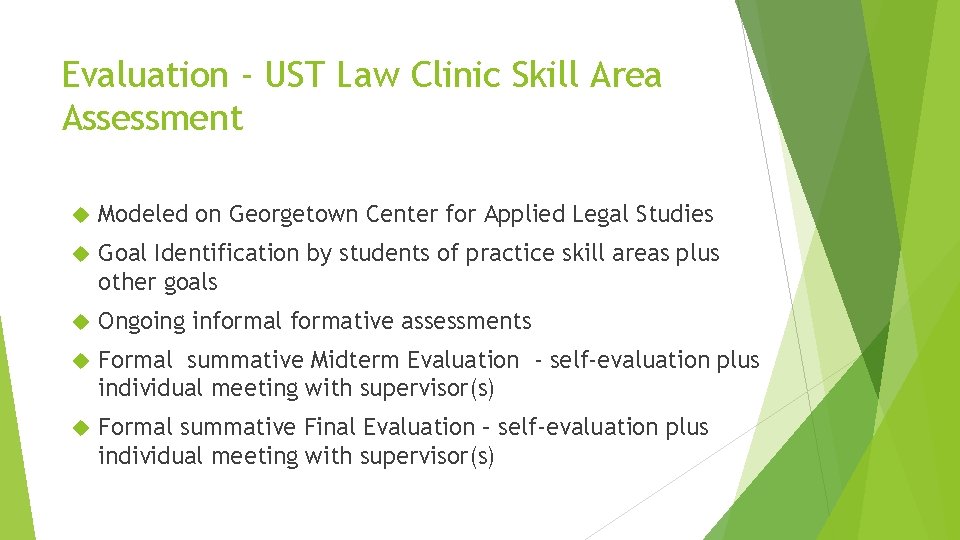 Evaluation - UST Law Clinic Skill Area Assessment

Modeled on Georgetown Center for Applied Legal Studies

Goal Identification by students of practice skill areas plus other goals

Ongoing informal formative assessments

Formal summative Midterm Evaluation - self-evaluation plus individual meeting with supervisor(s)

Formal summative Final Evaluation – self-evaluation plus individual meeting with supervisor(s)